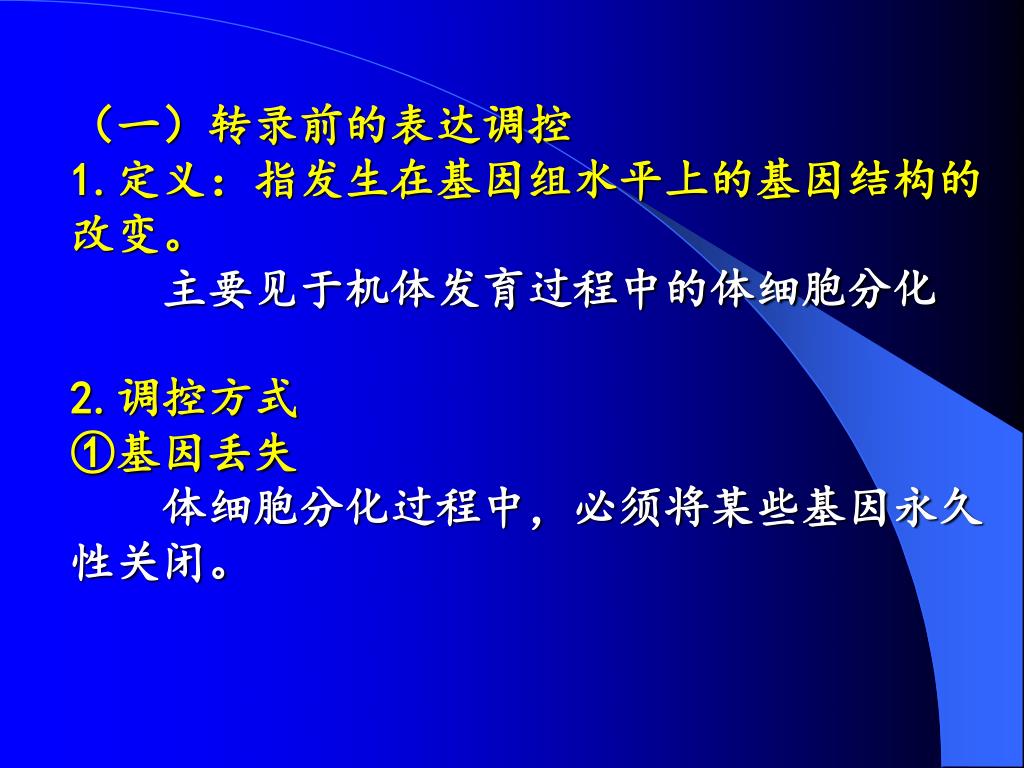 （一）转录前的表达调控
1. 定义：指发生在基因组水平上的基因结构的改变。

主要见于机体发育过程中的体细胞分化

2. 调控方式
①基因丢失

体细胞分化过程中，必须将某些基因永久性关闭。